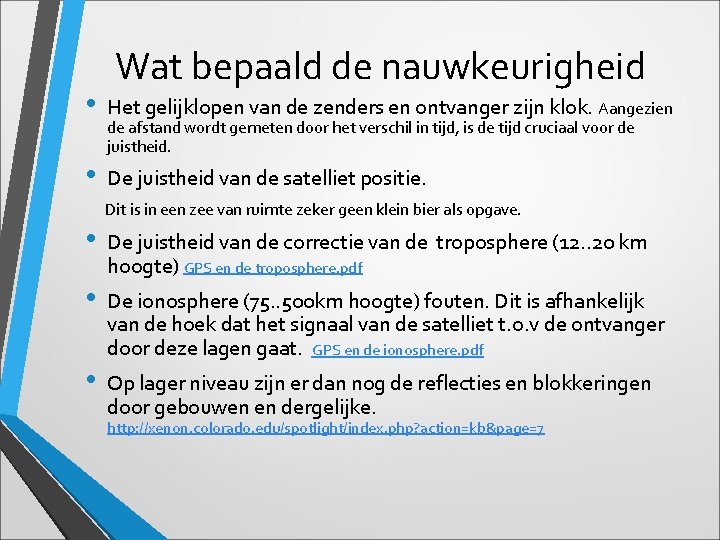 Wat bepaald de nauwkeurigheid

• Het gelijklopen van de zenders en ontvanger zijn klok. Aangezien de afstand wordt gemeten door het verschil in tijd, is de tijd cruciaal voor de juistheid.

• De juistheid van de satelliet positie.

Dit is in een zee van ruimte zeker geen klein bier als opgave.

• De juistheid van de correctie van de troposphere (12..20 km hoogte) GPS en de troposphere.pdf

• De ionosphere (75..500km hoogte) fouten. Dit is afhankelijk van de hoek dat het signaal van de satelliet t.o.v de ontvanger door deze lagen gaat. GPS en de ionosphere.pdf

• Op lager niveau zijn er dan nog de reflecties en blokkeringen door gebouwen en dergelijke. http://xenon.colorado.edu/spotlight/index.php?action=kb&page=7